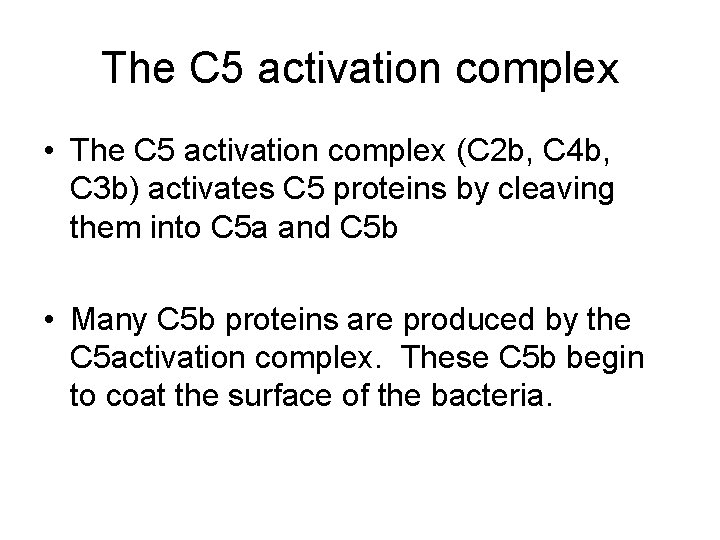 The C5 activation complex

• The C5 activation complex (C2b, C4b, C3b) activates C5 proteins by cleaving them into C5a and C5b

• Many C5b proteins are produced by the C5activation complex.  These C5b begin to coat the surface of the bacteria.